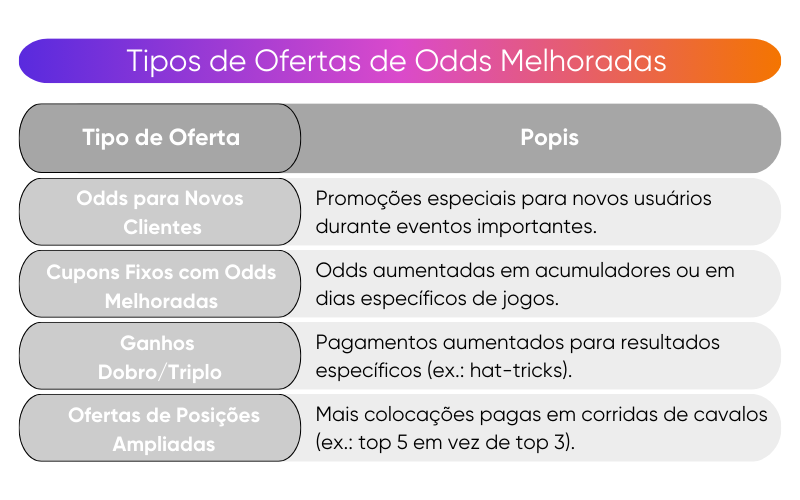 Tipos de Ofertas de Odds Melhoradas

| Tipo de Oferta | Popis |
|---|---|
| Odds para Novos Clientes | Promoções especiais para novos usuários durante eventos importantes. |
| Cupons Fixos com Odds Melhoradas | Odds aumentadas em acumuladores ou em dias específicos de jogos. |
| Ganhos Dobro/Triplo | Pagamentos aumentados para resultados específicos (ex.: hat-tricks). |
| Ofertas de Posições Ampliadas | Mais colocações pagas em corridas de cavalos (ex.: top 5 em vez de top 3). |